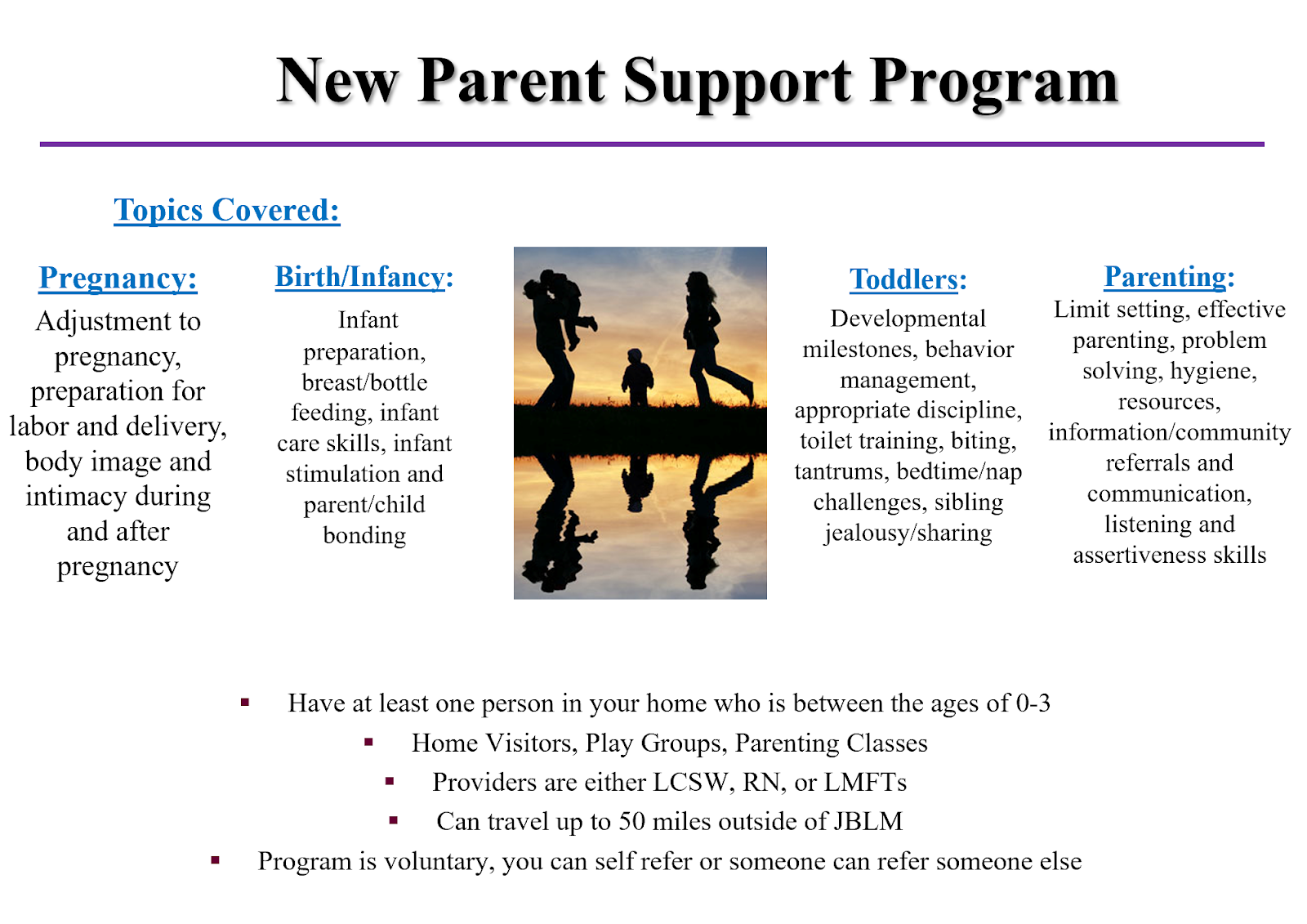 New Parent Support Program

Topics Covered:

Pregnancy:
Adjustment to pregnancy, preparation for labor and delivery, body image and intimacy during and after pregnancy

Birth/Infancy:
Infant preparation, breast/bottle feeding, infant care skills, infant stimulation and parent/child bonding

Toddlers:
Developmental milestones, behavior management, appropriate discipline, toilet training, biting, tantrums, bedtime/nap challenges, sibling jealousy/sharing

Parenting:
Limit setting, effective parenting, problem solving, hygiene, resources, information/community referrals and communication, listening and assertiveness skills

▪ Have at least one person in your home who is between the ages of 0-3
▪ Home Visitors, Play Groups, Parenting Classes
▪ Providers are either LCSW, RN, or LMFTs
▪ Can travel up to 50 miles outside of JBLM
▪ Program is voluntary, you can self refer or someone can refer someone else